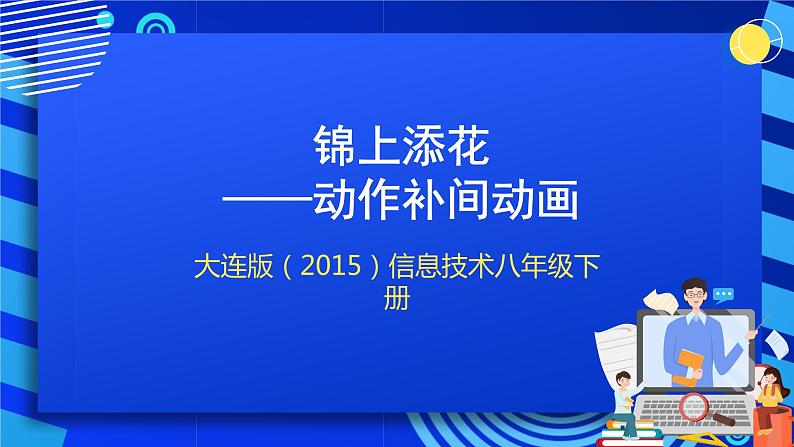 锦上添花
——动作补间动画

大连版（2015）信息技术八年级下册